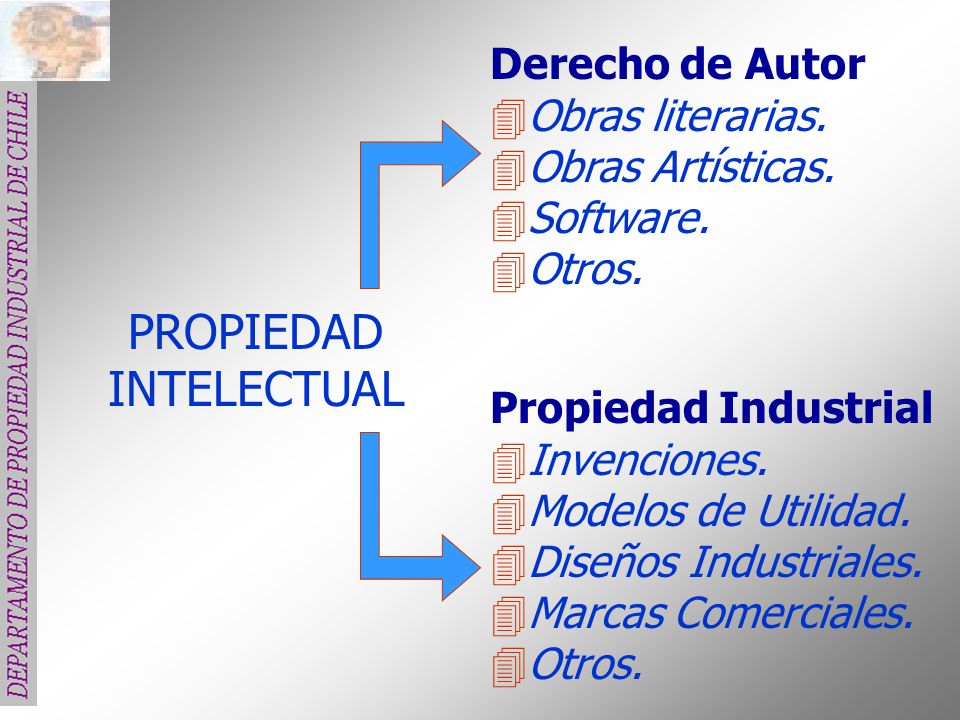 DEPARTAMENTO DE PROPIEDAD INDUSTRIAL DE CHILE

PROPIEDAD INTELECTUAL

Derecho de Autor
Obras literarias.
Obras Artísticas.
Software.
Otros.

Propiedad Industrial
Invenciones.
Modelos de Utilidad.
Diseños Industriales.
Marcas Comerciales.
Otros.